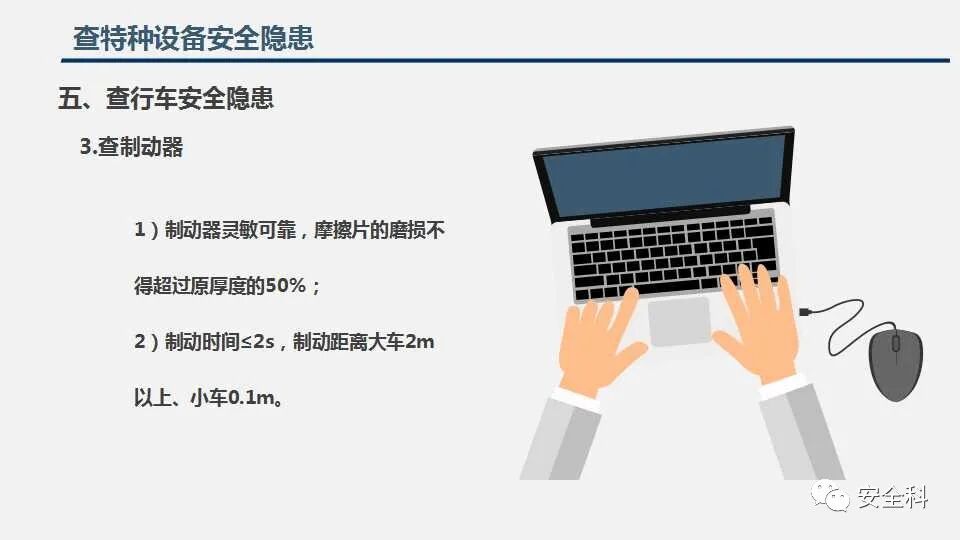 查特种设备安全隐患

五、查行车安全隐患

3.查制动器

1）制动器灵敏可靠，摩擦片的磨损不得超过原厚度的50%；

2）制动时间≤2s，制动距离大车2m以上、小车0.1m。

安全科